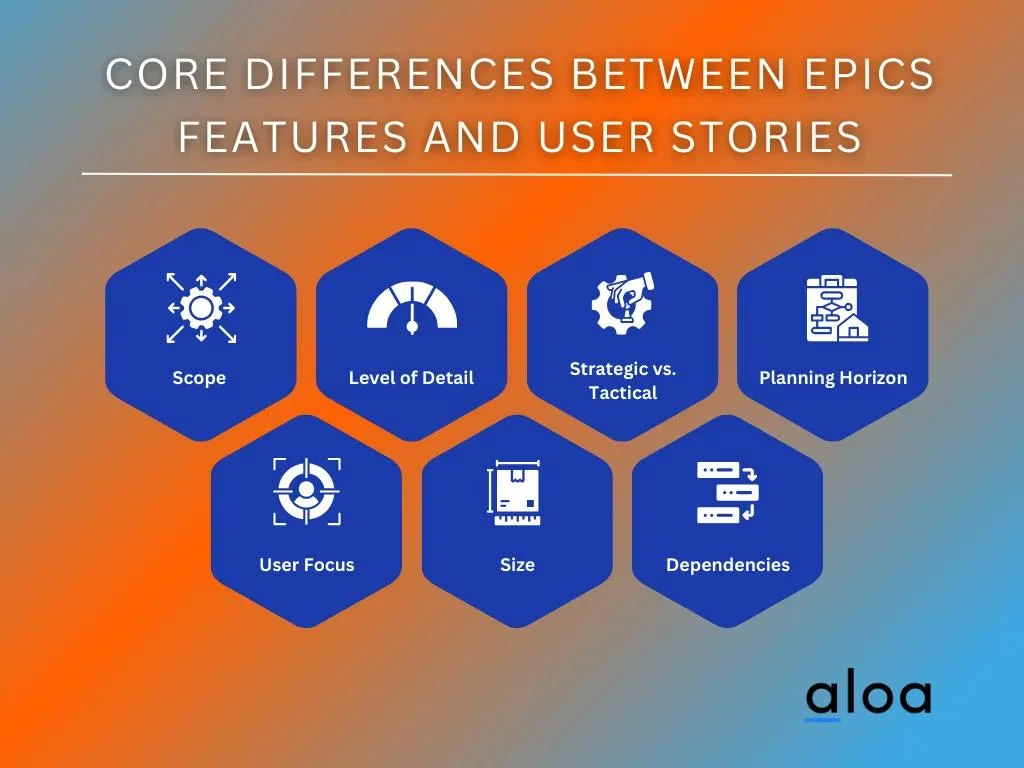 CORE DIFFERENCES BETWEEN EPICS FEATURES AND USER STORIES

Scope

Level of Detail

Strategic vs. Tactical

Planning Horizon

User Focus

Size

Dependencies

aloa